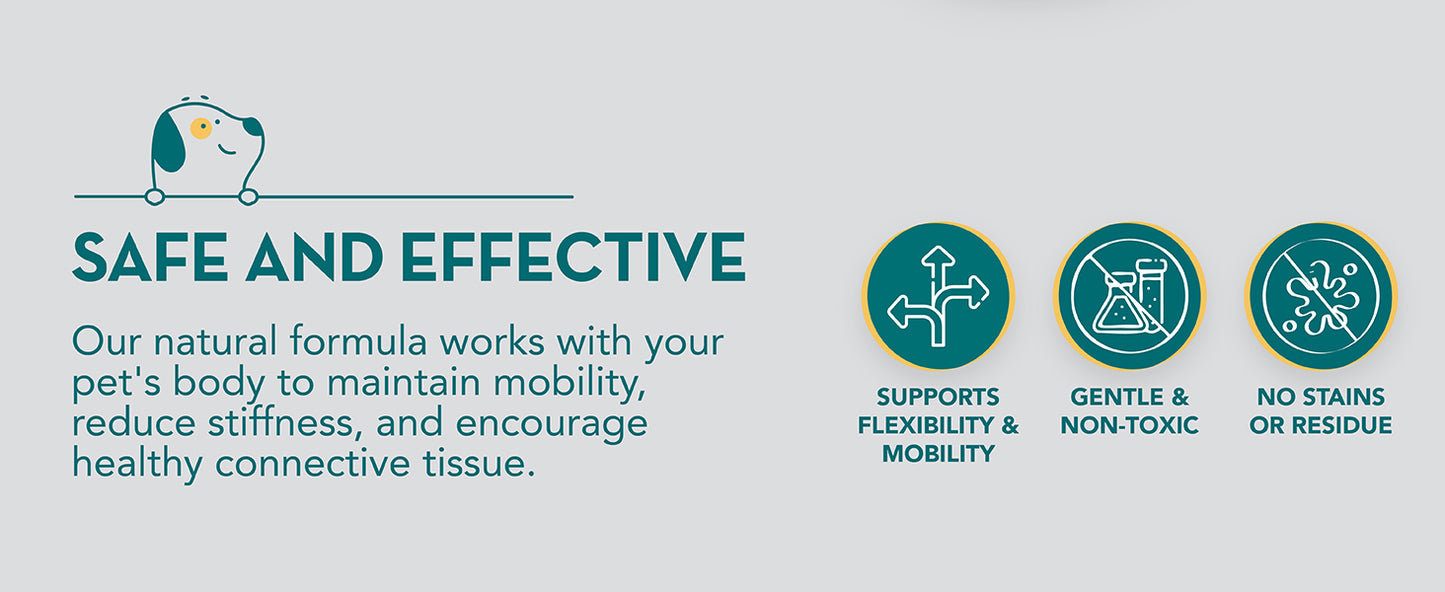 SAFE AND EFFECTIVE

Our natural formula works with your pet's body to maintain mobility, reduce stiffness, and encourage healthy connective tissue.

SUPPORTS FLEXIBILITY & MOBILITY

GENTLE & NON-TOXIC

NO STAINS OR RESIDUE